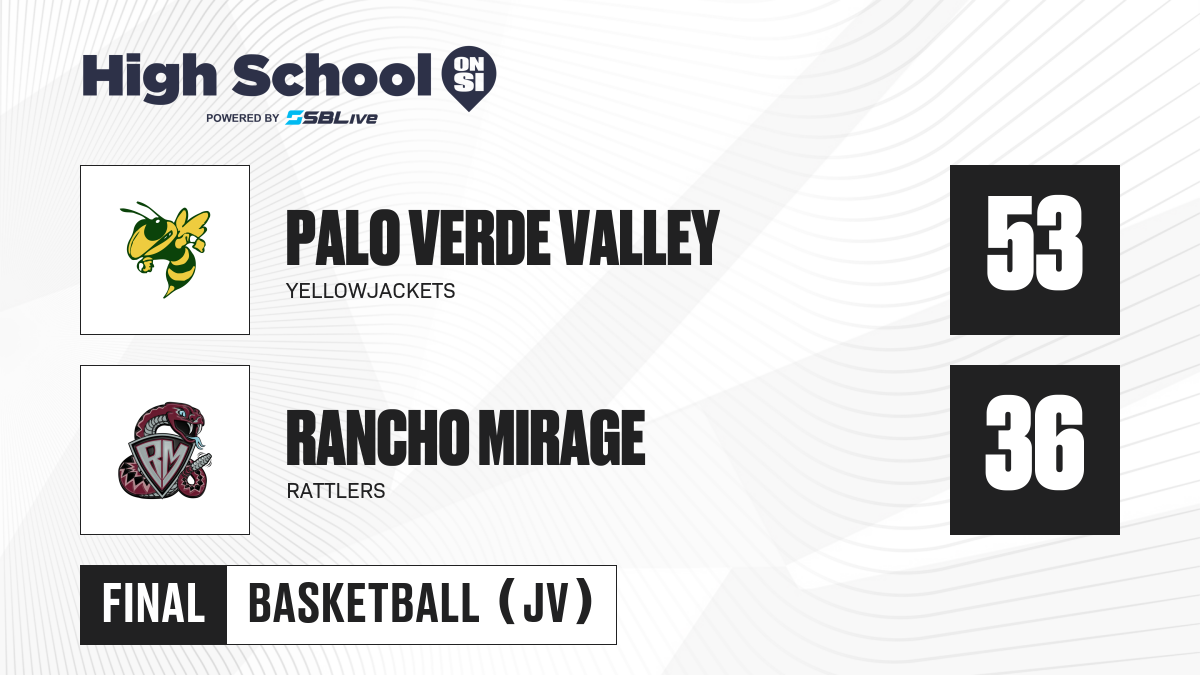 High School ON SI
POWERED BY SBLive

PALO VERDE VALLEY
YELLOWJACKETS
53

RM
RANCHO MIRAGE
RATTLERS
36

FINAL BASKETBALL (JV)